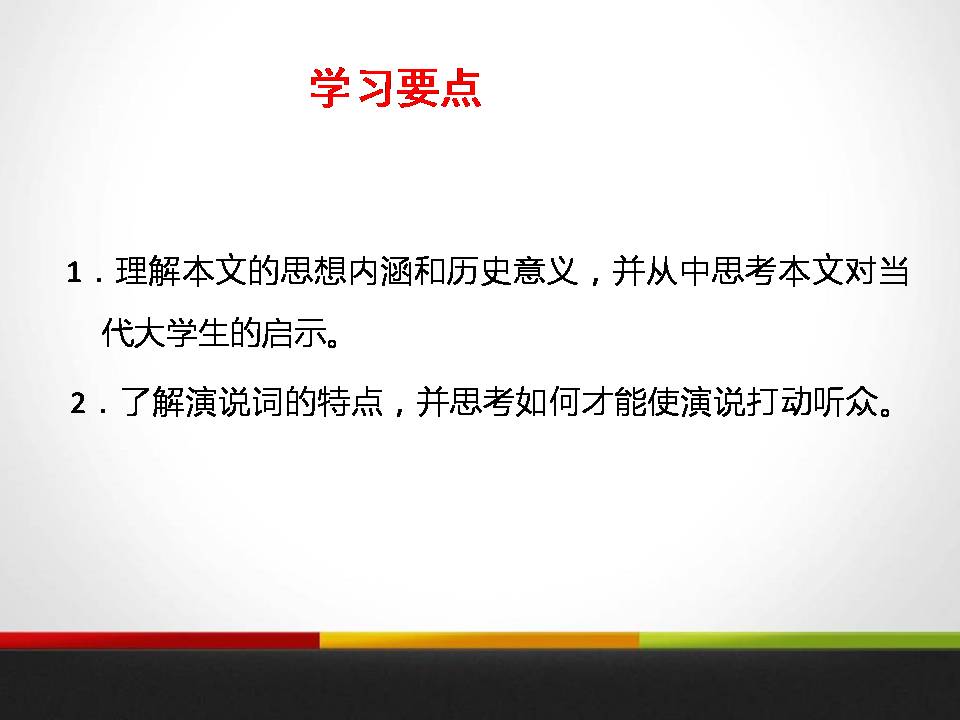 学习要点

1．理解本文的思想内涵和历史意义，并从中思考本文对当代大学生的启示。

2．了解演说词的特点，并思考如何才能使演说打动听众。